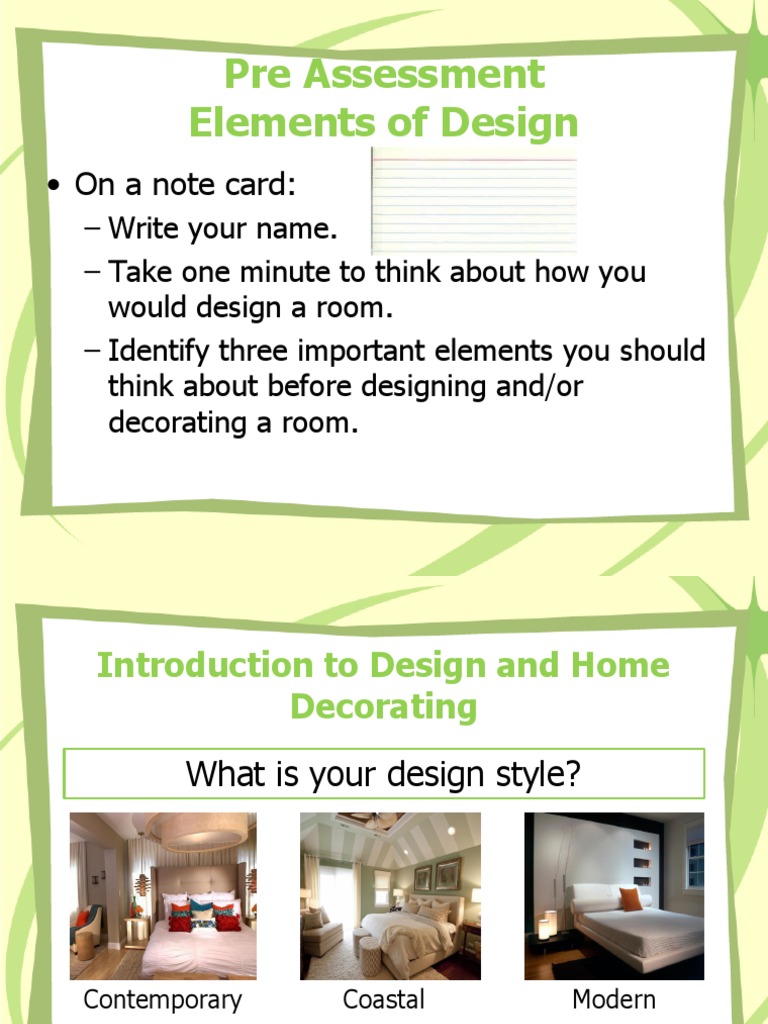 Pre Assessment
Elements of Design

• On a note card:
– Write your name.
– Take one minute to think about how you would design a room.
– Identify three important elements you should think about before designing and/or decorating a room.

Introduction to Design and Home Decorating

What is your design style?

Contemporary

Coastal

Modern